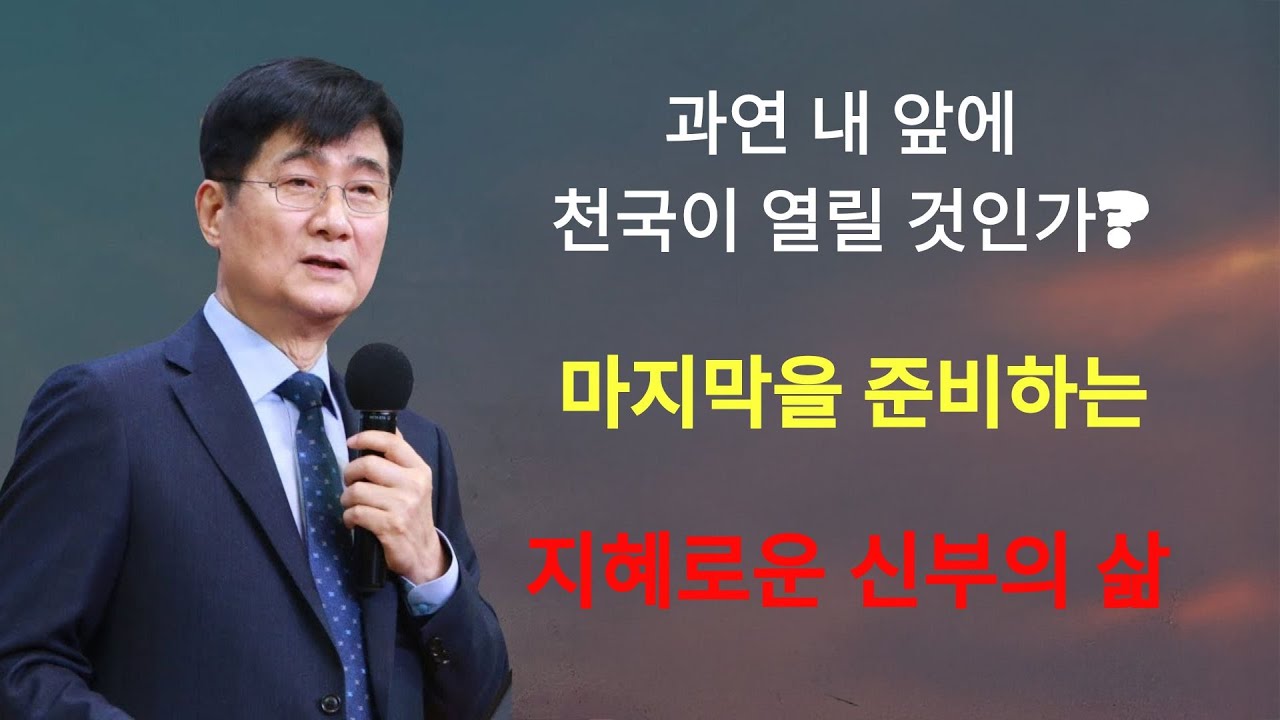 과연 내 앞에
천국이 열릴 것인가?

마지막을 준비하는

지혜로운 신부의 삶